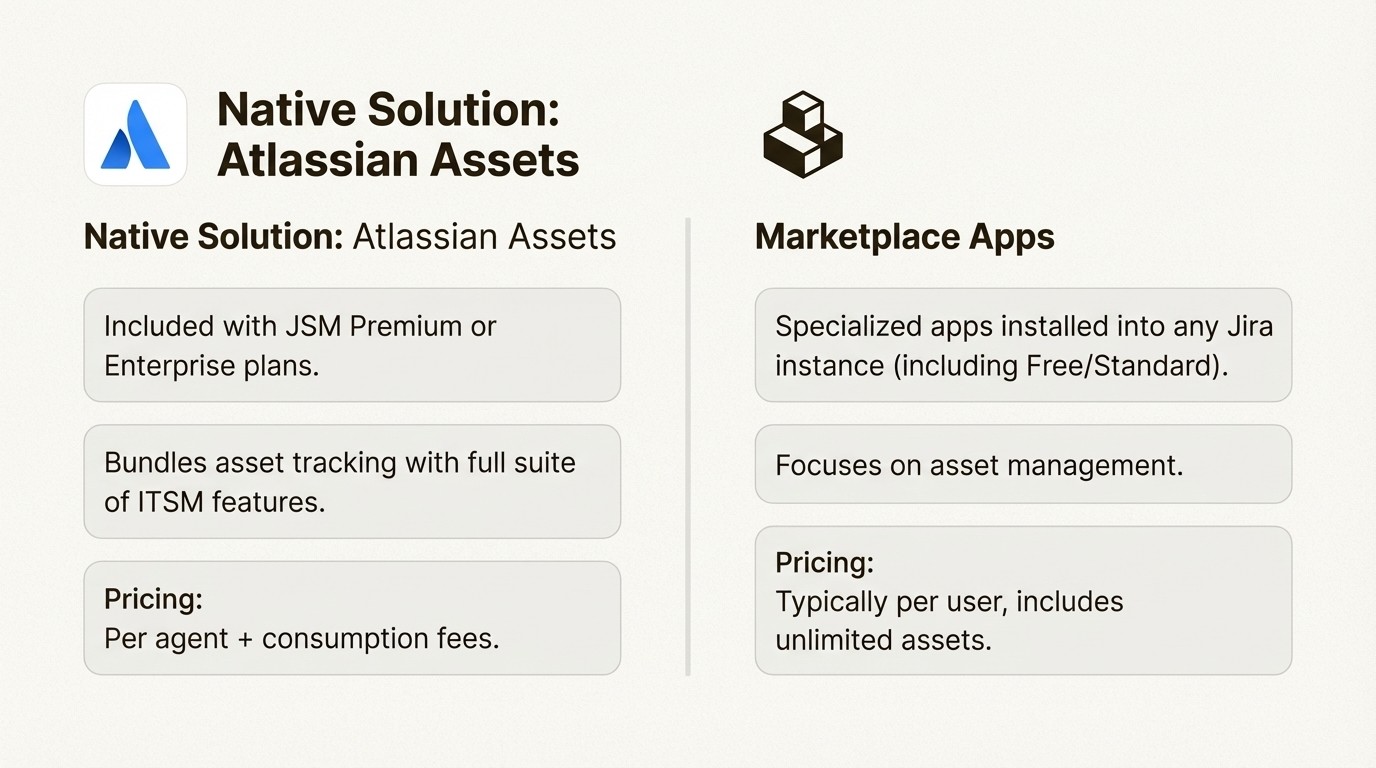 Native Solution: Atlassian Assets

Native Solution: Atlassian Assets

Included with JSM Premium or Enterprise plans.

Bundles asset tracking with full suite of ITSM features.

Pricing:
Per agent + consumption fees.

Marketplace Apps

Specialized apps installed into any Jira instance (including Free/Standard).

Focuses on asset management.

Pricing:
Typically per user, includes unlimited assets.